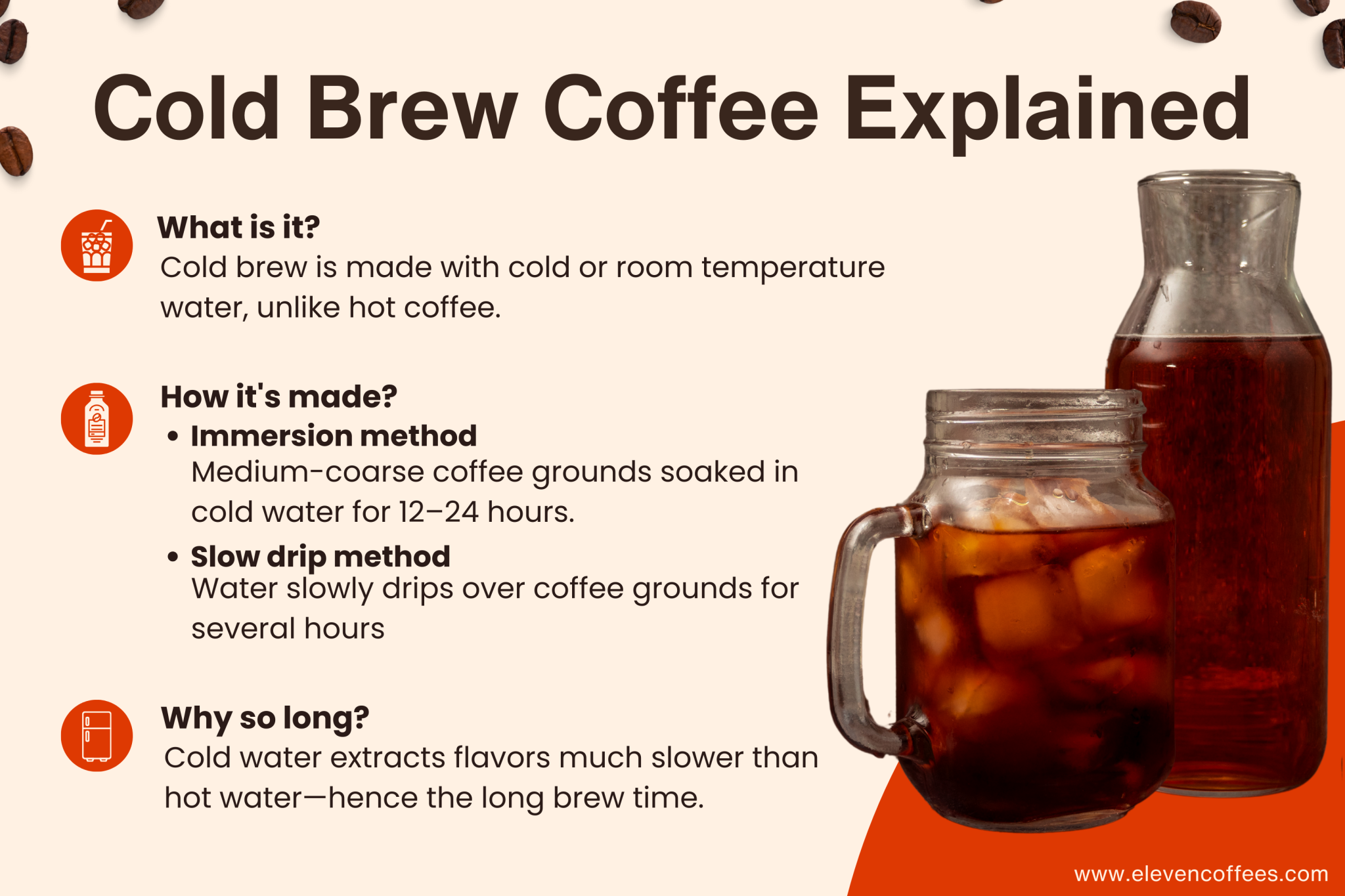 Cold Brew Coffee Explained

What is it?
Cold brew is made with cold or room temperature water, unlike hot coffee.

How it's made?
• Immersion method
Medium-coarse coffee grounds soaked in cold water for 12–24 hours.
• Slow drip method
Water slowly drips over coffee grounds for several hours

Why so long?
Cold water extracts flavors much slower than hot water—hence the long brew time.

www.elevencoffees.com